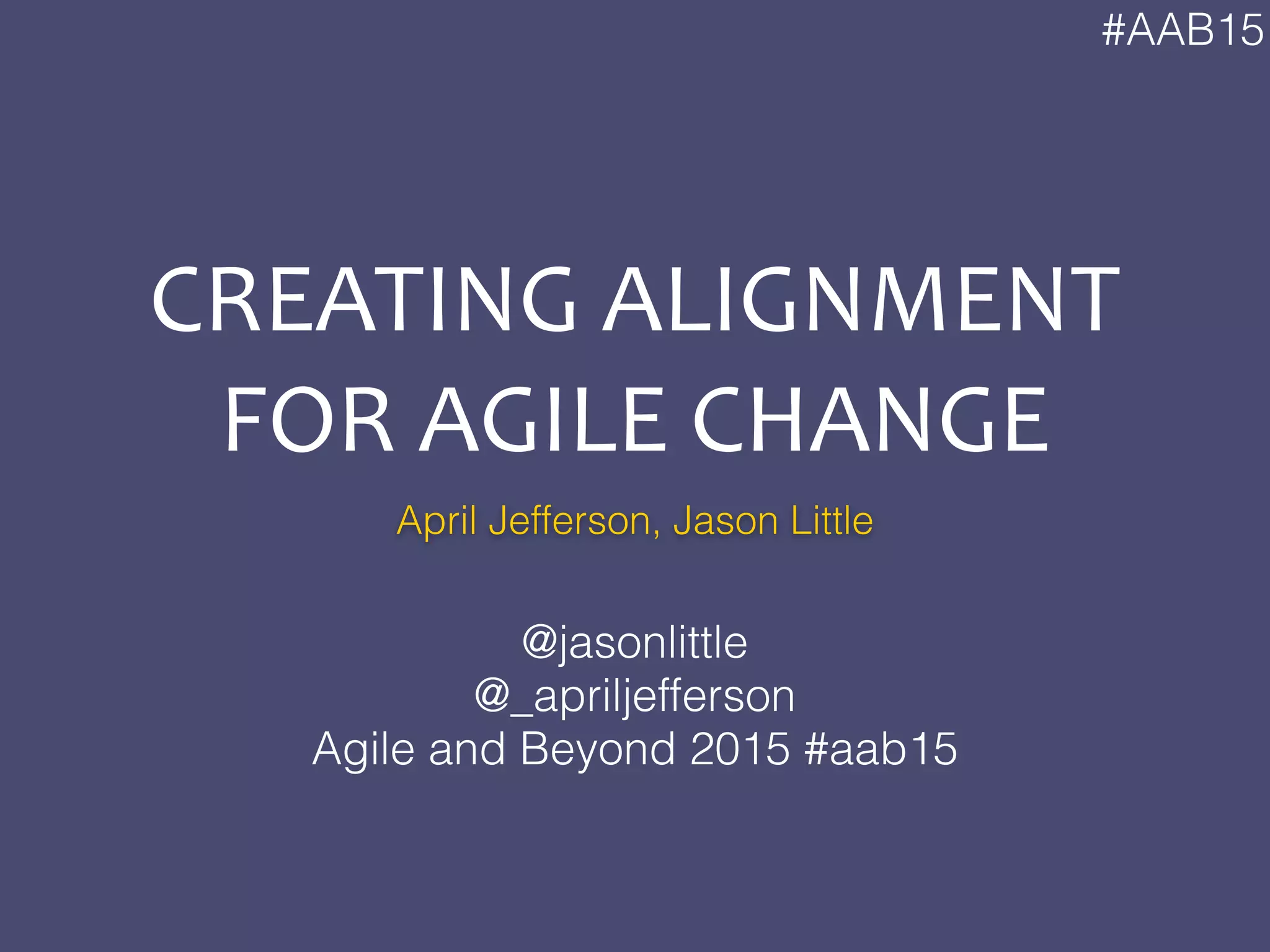 #AAB15

CREATING ALIGNMENT FOR AGILE CHANGE

April Jefferson, Jason Little

@jasonlittle
@_apriljefferson
Agile and Beyond 2015 #aab15